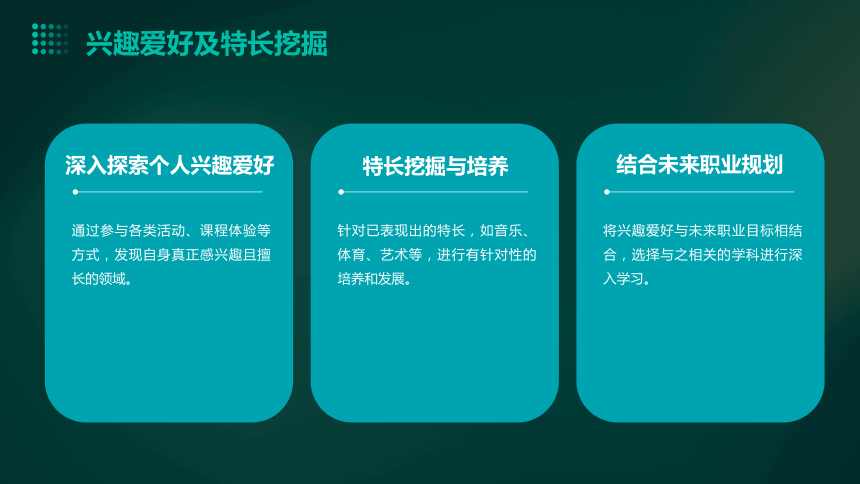 兴趣爱好及特长挖掘

深入探索个人兴趣爱好

通过参与各类活动、课程体验等方式，发现自身真正感兴趣且擅长的领域。

特长挖掘与培养

针对已表现出的特长，如音乐、体育、艺术等，进行有针对性的培养和发展。

结合未来职业规划

将兴趣爱好与未来职业目标相结合，选择与之相关的学科进行深入学习。